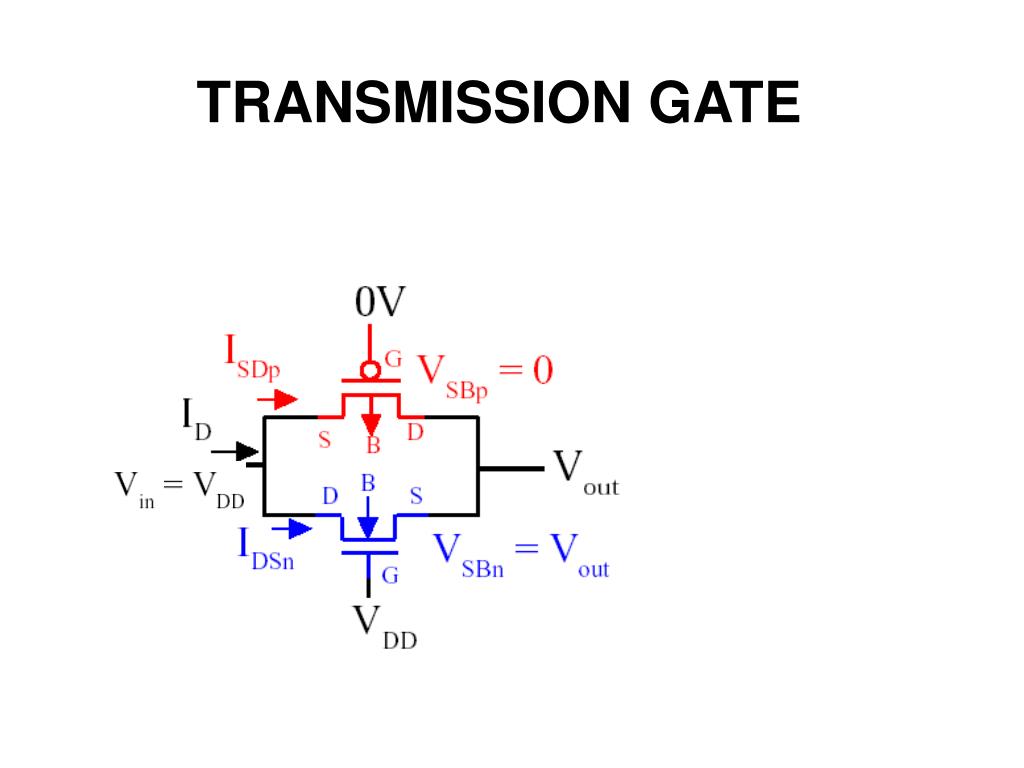 TRANSMISSION GATE

0V

$I_{SDp}$

G

$V_{SBp} = 0$

$I_D$

S

B

D

$V_{in} = V_{DD}$

$V_{out}$

D

B

S

$I_{DSn}$

$V_{SBn} = V_{out}$

G

$V_{DD}$